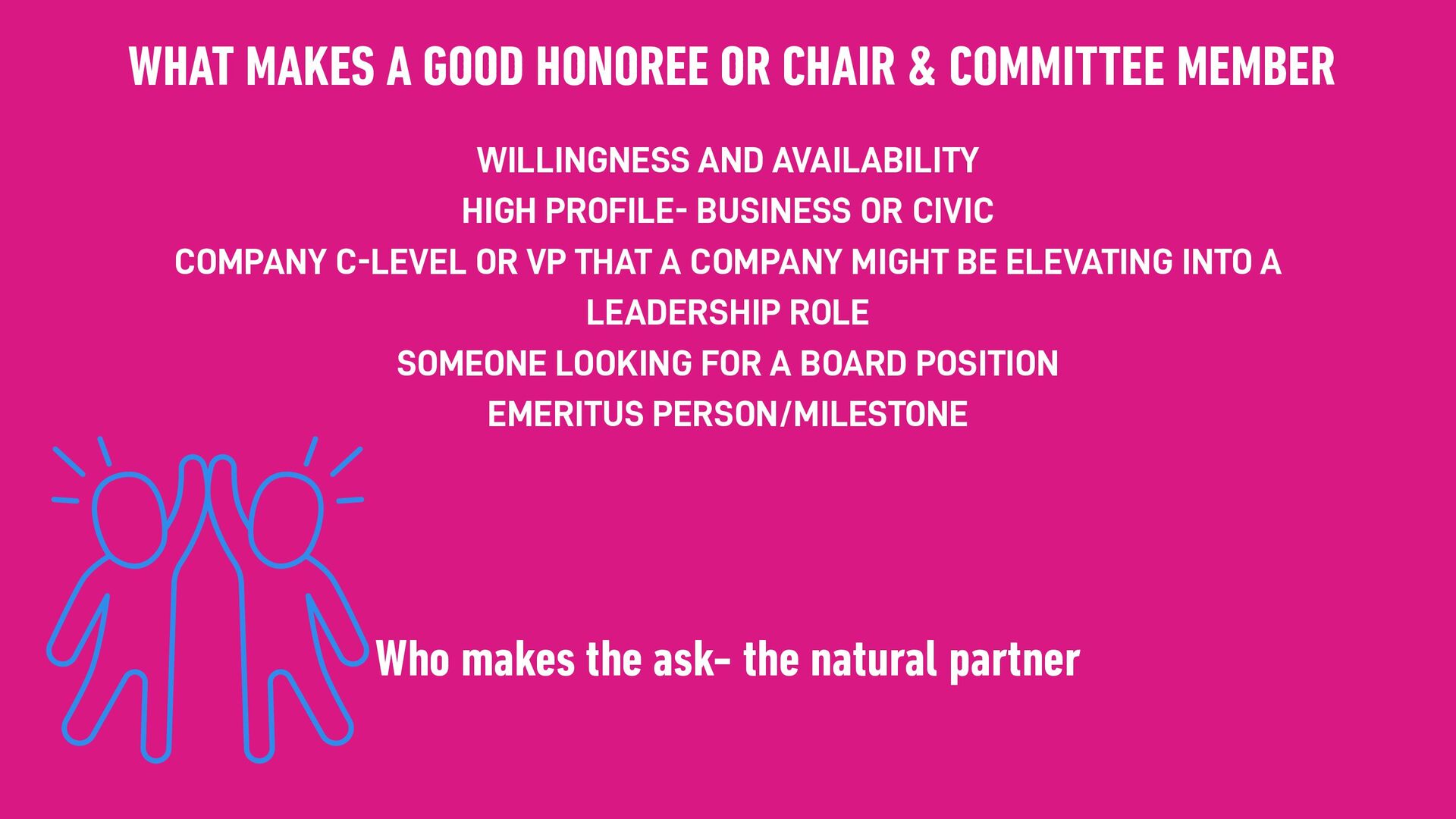 WHAT MAKES A GOOD HONOREE OR CHAIR & COMMITTEE MEMBER

WILLINGNESS AND AVAILABILITY
HIGH PROFILE- BUSINESS OR CIVIC
COMPANY C-LEVEL OR VP THAT A COMPANY MIGHT BE ELEVATING INTO A LEADERSHIP ROLE
SOMEONE LOOKING FOR A BOARD POSITION
EMERITUS PERSON/MILESTONE

Who makes the ask- the natural partner